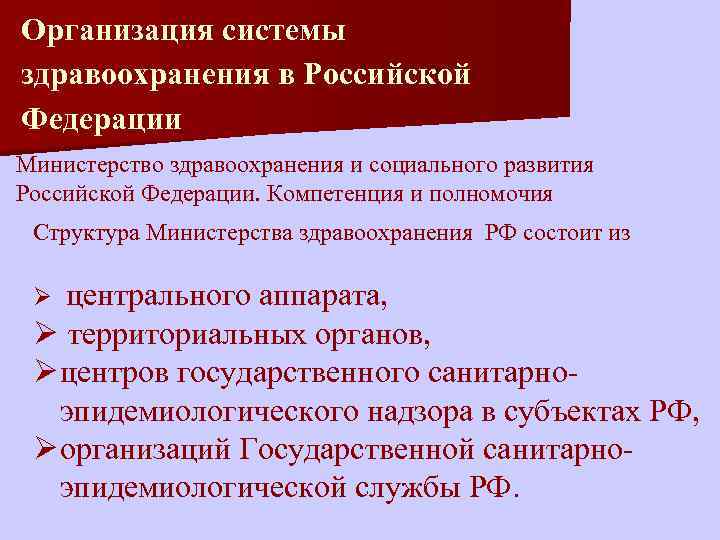 Организация системы здравоохранения в Российской Федерации

Министерство здравоохранения и социального развития Российской Федерации. Компетенция и полномочия

Структура Министерства здравоохранения РФ состоит из

➢ центрального аппарата,
➢ территориальных органов,
➢ центров государственного санитарно-эпидемиологического надзора в субъектах РФ,
➢ организаций Государственной санитарно-эпидемиологической службы РФ.